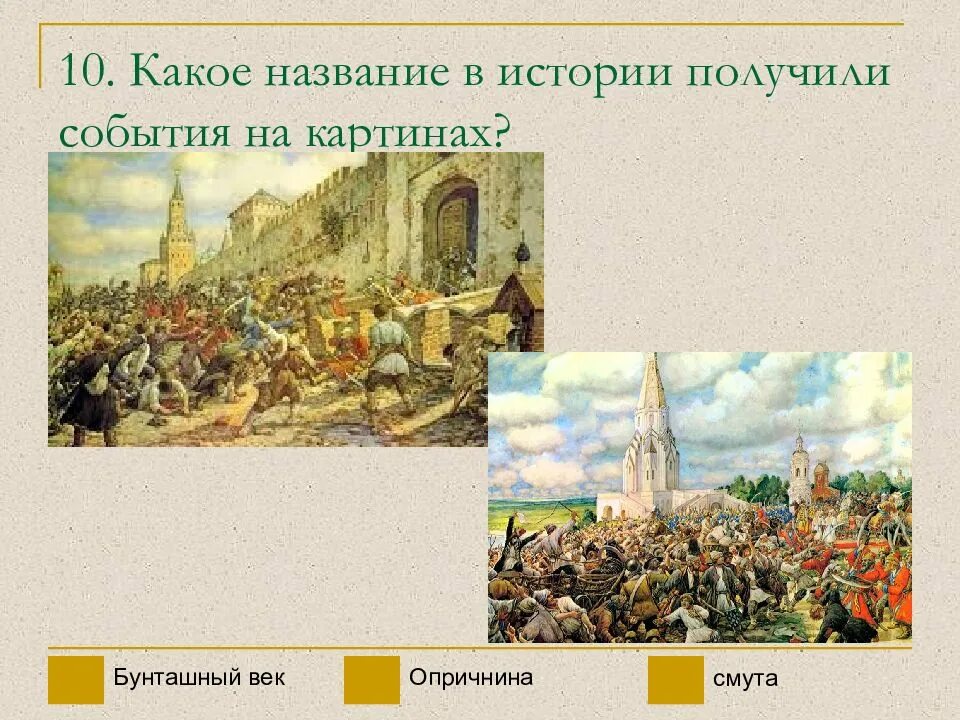 10. Какое название в истории получили события на картинах?

Бунташный век

Опричнина

смута